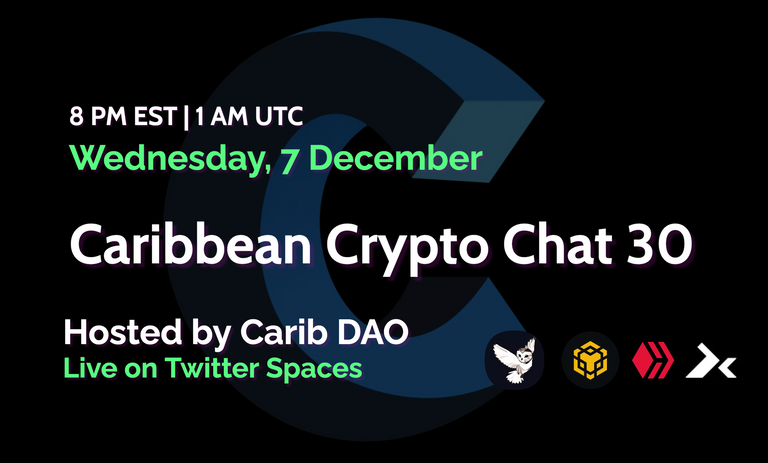 8 PM EST | 1 AM UTC
Wednesday, 7 December

Caribbean Crypto Chat 30

Hosted by Carib DAO
Live on Twitter Spaces